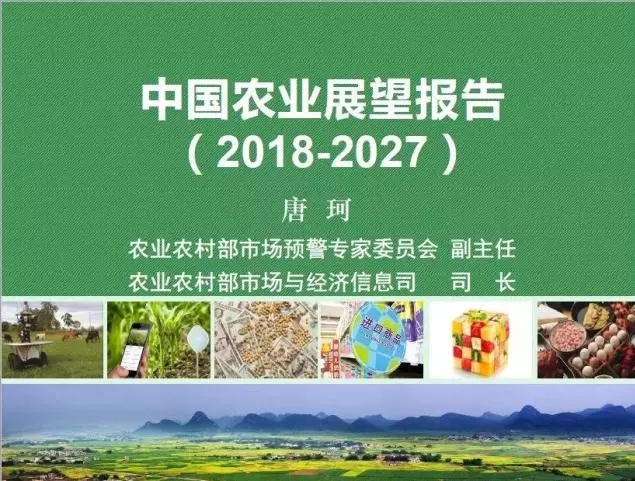 中国农业展望报告
（2018-2027）

唐 珂

农业农村部市场预警专家委员会 副主任
农业农村部市场与经济信息司 司 长

进口商品